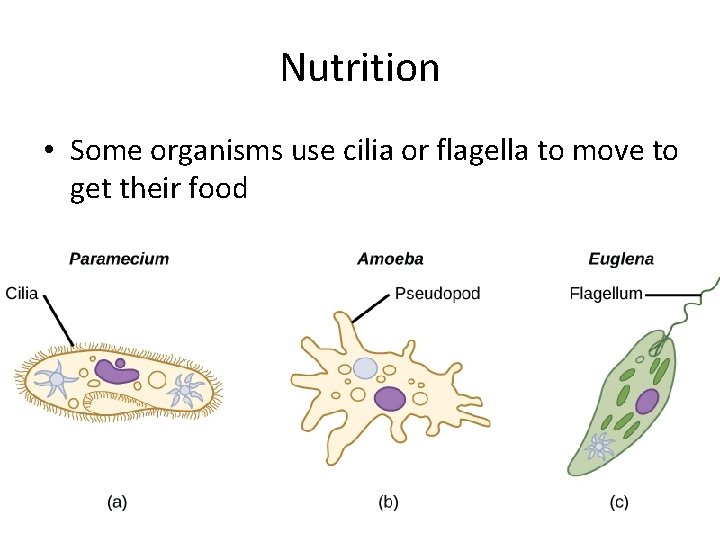 Nutrition

• Some organisms use cilia or flagella to move to get their food

Paramecium

Cilia

(a)

Amoeba

Pseudopod

(b)

Euglena

Flagellum

(c)